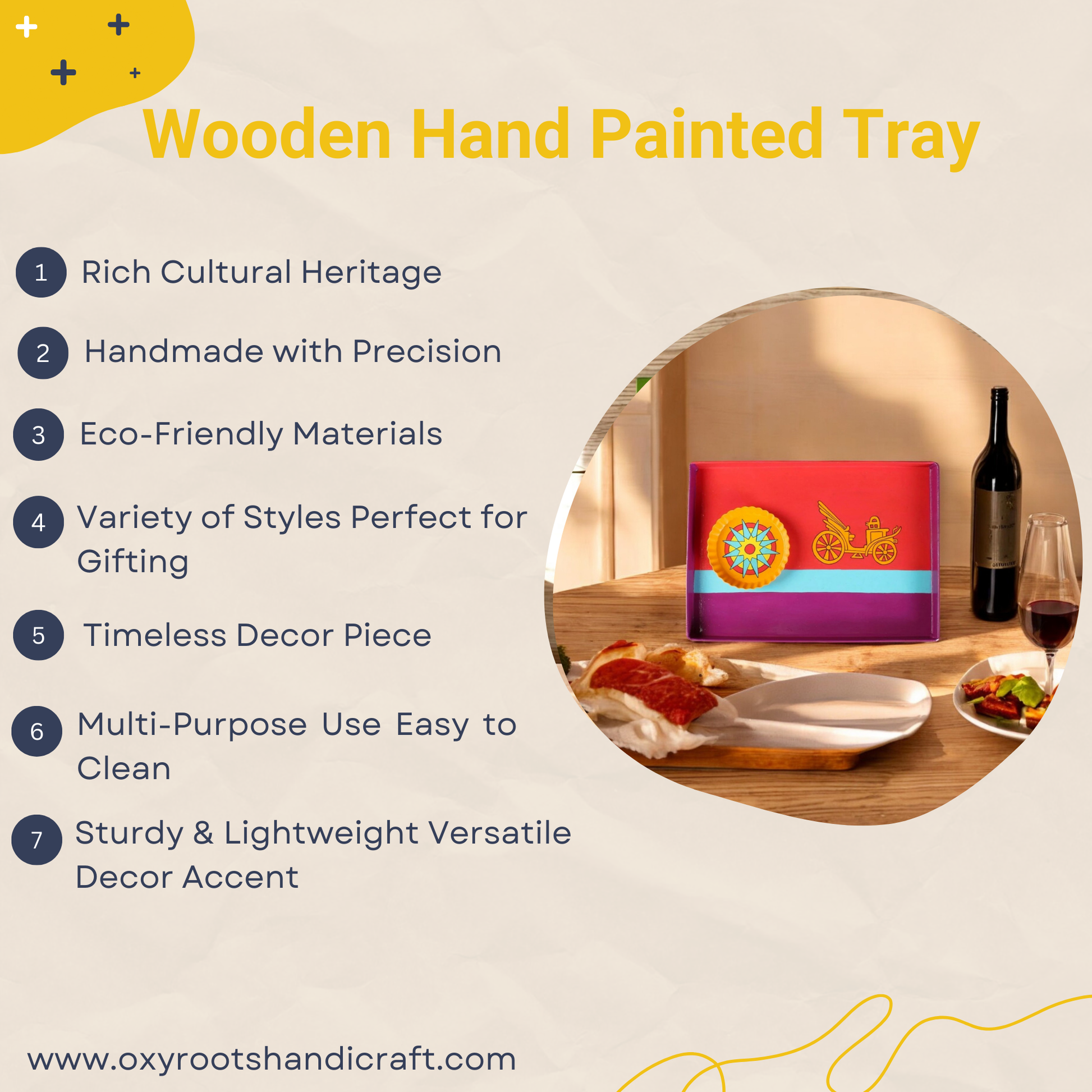 Wooden Hand Painted Tray

1 Rich Cultural Heritage

2 Handmade with Precision

3 Eco-Friendly Materials

4 Variety of Styles Perfect for Gifting

5 Timeless Decor Piece

6 Multi-Purpose Use Easy to Clean

7 Sturdy & Lightweight Versatile Decor Accent

www.oxyrootshandicraft.com